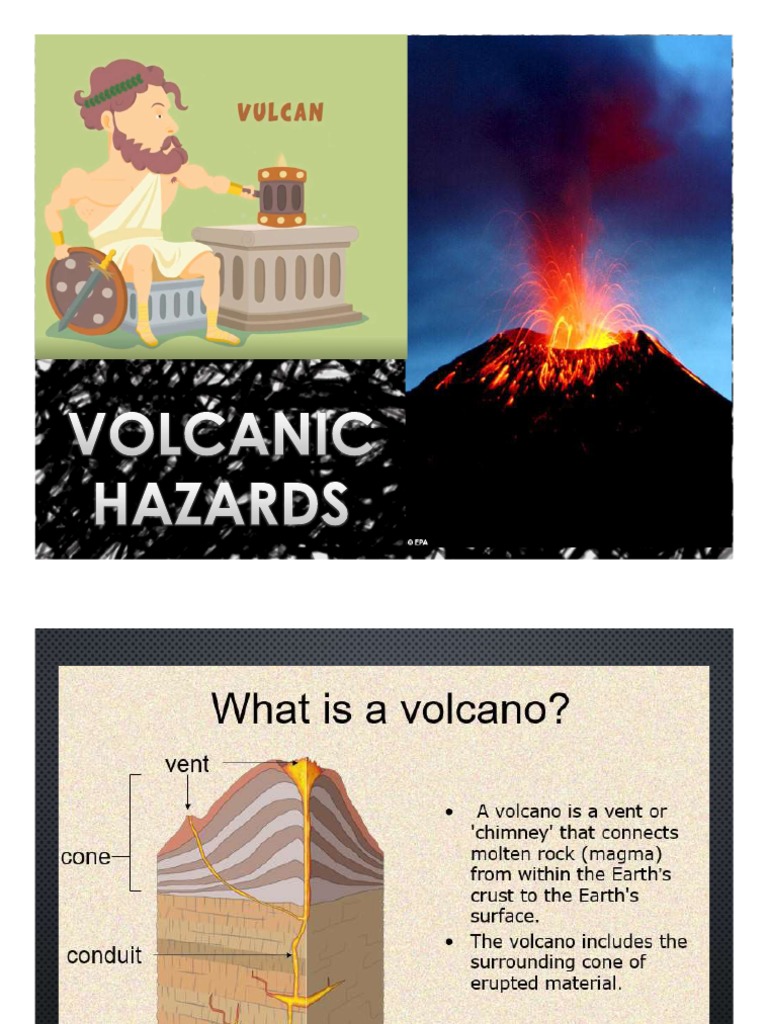 VULCAN

VOLCANIC HAZARDS

© EPA

What is a volcano?

vent

cone

conduit

• A volcano is a vent or 'chimney' that connects molten rock (magma) from within the Earth's crust to the Earth's surface.
• The volcano includes the surrounding cone of erupted material.